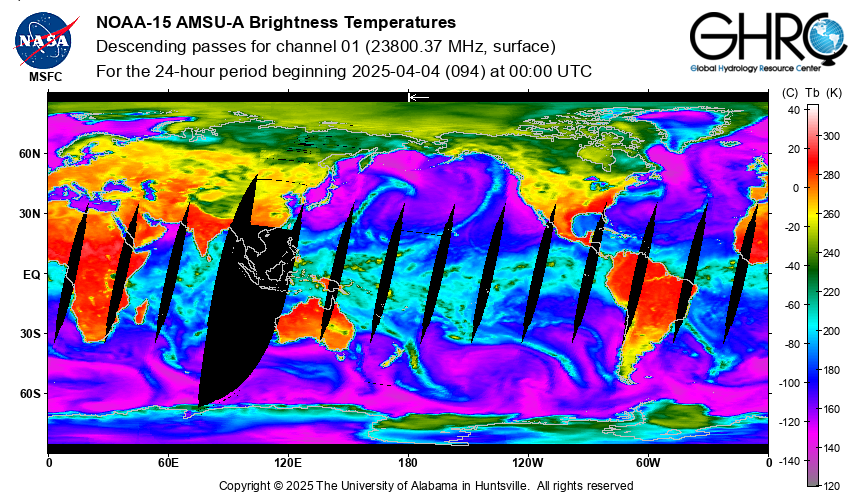 NASA
MSFC

NOAA-15 AMSU-A Brightness Temperatures
Descending passes for channel 01 (23800.37 MHz, surface)
For the 24-hour period beginning 2025-04-04 (094) at 00:00 UTC

GHRC
Global Hydrology Resource Center

60N
30N
EQ
30S
60S

0
60E
120E
180
120W
60W
0

(C) Tb (K)
40
20
0
-20
-40
-60
-80
-100
-120
-140
300
280
260
240
220
200
180
160
140
120

Copyright © 2025 The University of Alabama in Huntsville. All rights reserved